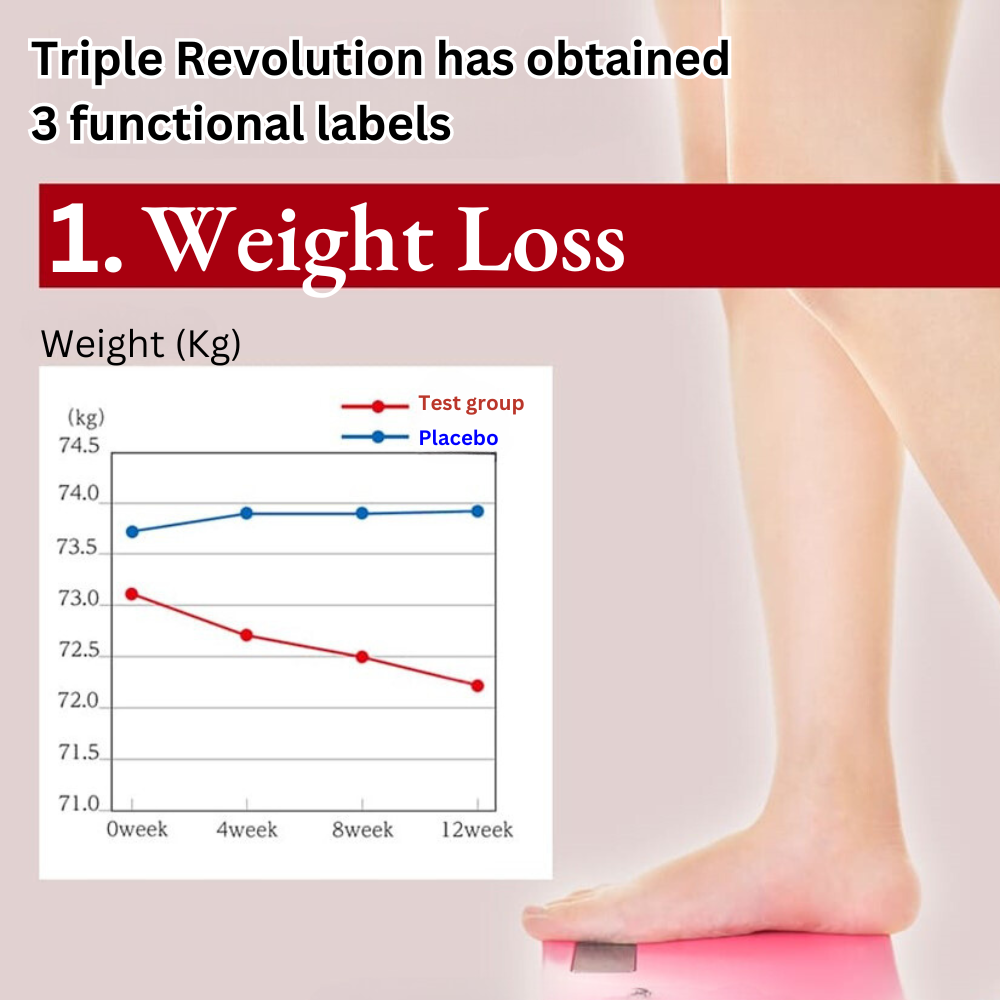 Triple Revolution has obtained 3 functional labels

1. Weight Loss

Weight (Kg)

Test group
Placebo

(kg)
74.5
74.0
73.5
73.0
72.5
72.0
71.5
71.0

0week
4week
8week
12week